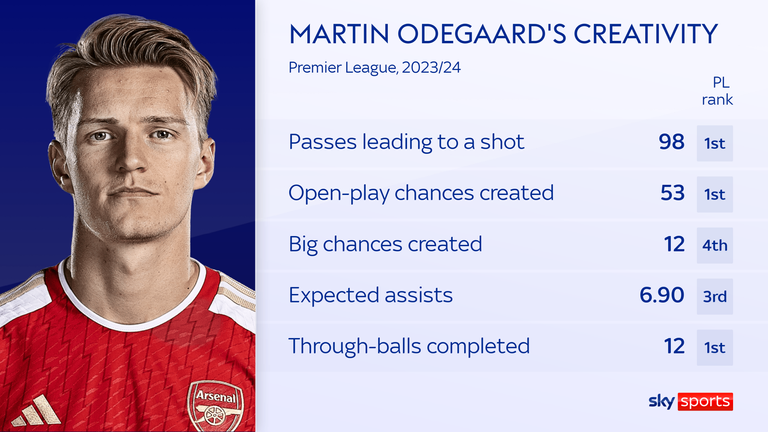 MARTIN ODEGAARD'S CREATIVITY

Premier League, 2023/24

| | | PL rank |
|---|---|---|
| Passes leading to a shot | 98 | 1st |
| Open-play chances created | 53 | 1st |
| Big chances created | 12 | 4th |
| Expected assists | 6.90 | 3rd |
| Through-balls completed | 12 | 1st |

Arsenal

sky sports